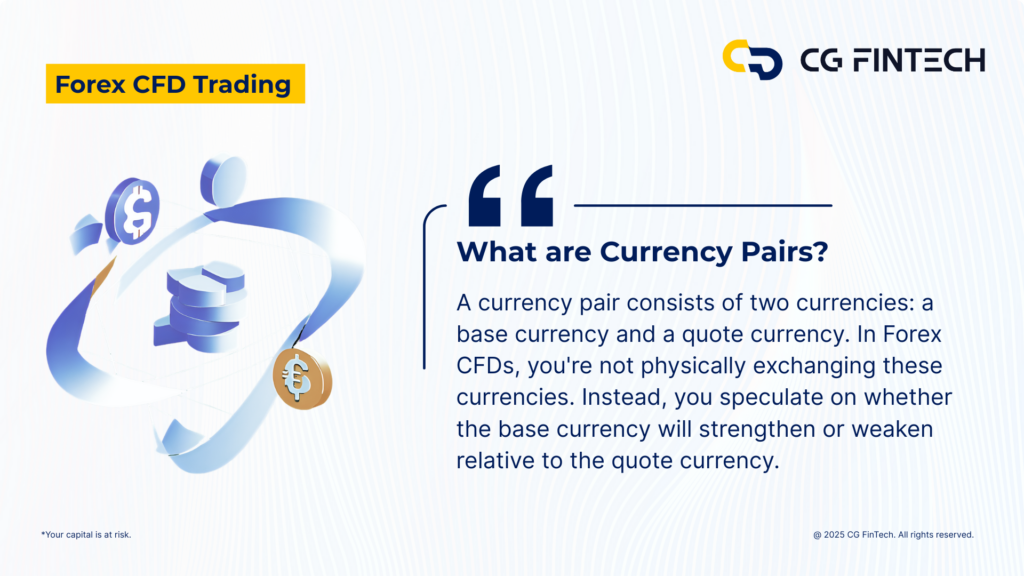 Forex CFD Trading

CG FINTECH

What are Currency Pairs?

A currency pair consists of two currencies: a base currency and a quote currency. In Forex CFDs, you're not physically exchanging these currencies. Instead, you speculate on whether the base currency will strengthen or weaken relative to the quote currency.

*Your capital is at risk.

@ 2025 CG FinTech. All rights reserved.